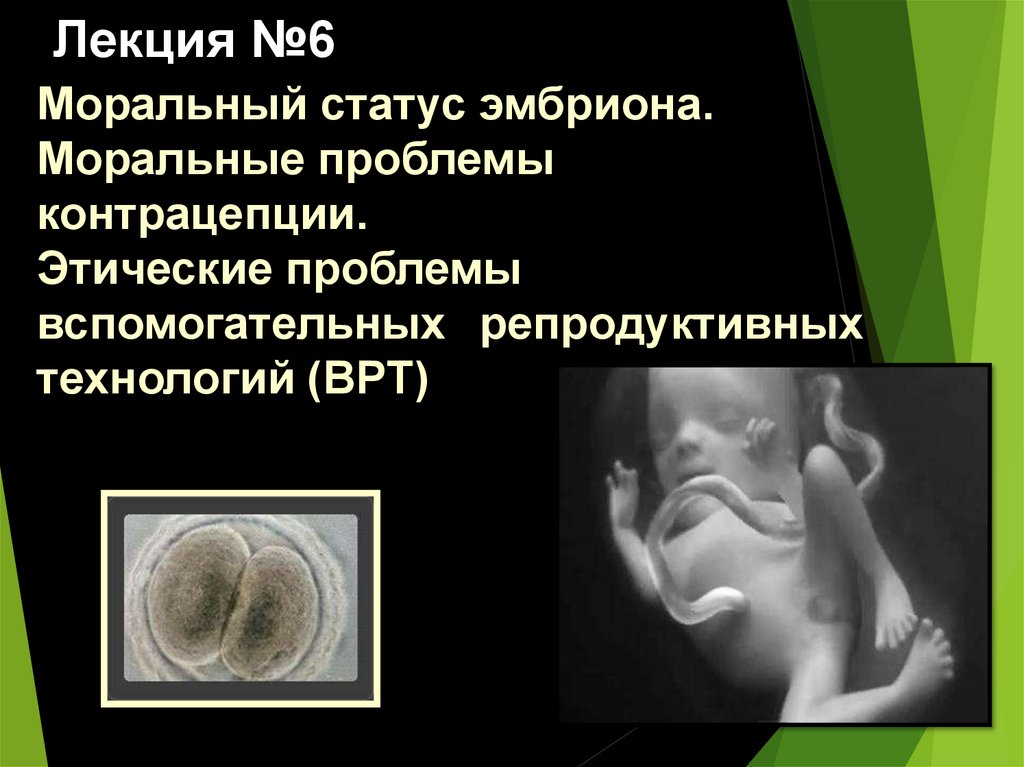 Лекция №6

Моральный статус эмбриона. Моральные проблемы контрацепции. Этические проблемы вспомогательных репродуктивных технологий (ВРТ)